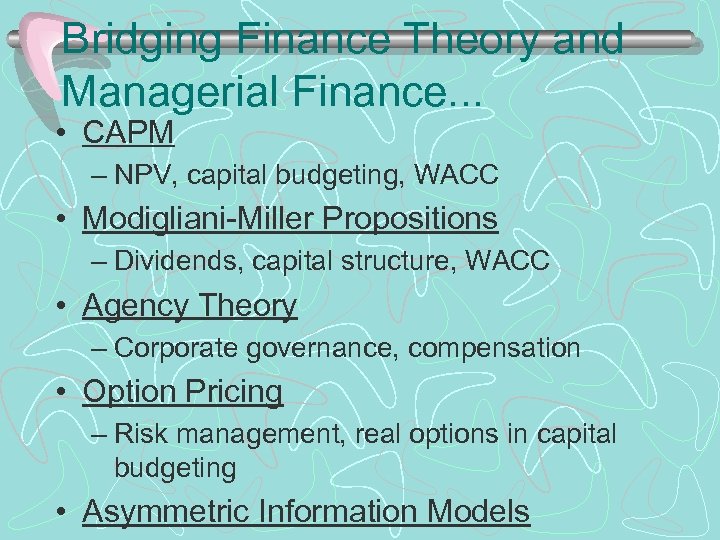 Bridging Finance Theory and Managerial Finance...

• CAPM
– NPV, capital budgeting, WACC

• Modigliani-Miller Propositions
– Dividends, capital structure, WACC

• Agency Theory
– Corporate governance, compensation

• Option Pricing
– Risk management, real options in capital budgeting

• Asymmetric Information Models